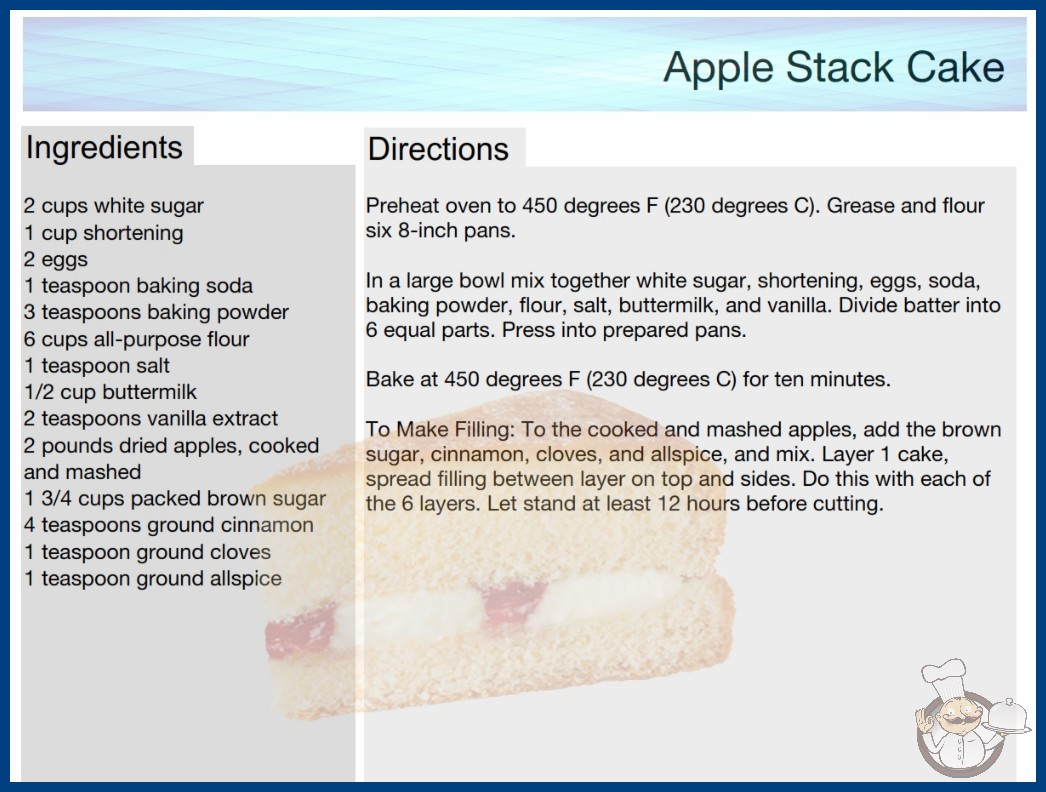 Apple Stack Cake

Ingredients

2 cups white sugar
1 cup shortening
2 eggs
1 teaspoon baking soda
3 teaspoons baking powder
6 cups all-purpose flour
1 teaspoon salt
1/2 cup buttermilk
2 teaspoons vanilla extract
2 pounds dried apples, cooked and mashed
1 3/4 cups packed brown sugar
4 teaspoons ground cinnamon
1 teaspoon ground cloves
1 teaspoon ground allspice

Directions

Preheat oven to 450 degrees F (230 degrees C). Grease and flour six 8-inch pans.

In a large bowl mix together white sugar, shortening, eggs, soda, baking powder, flour, salt, buttermilk, and vanilla. Divide batter into 6 equal parts. Press into prepared pans.

Bake at 450 degrees F (230 degrees C) for ten minutes.

To Make Filling: To the cooked and mashed apples, add the brown sugar, cinnamon, cloves, and allspice, and mix. Layer 1 cake, spread filling between layer on top and sides. Do this with each of the 6 layers. Let stand at least 12 hours before cutting.